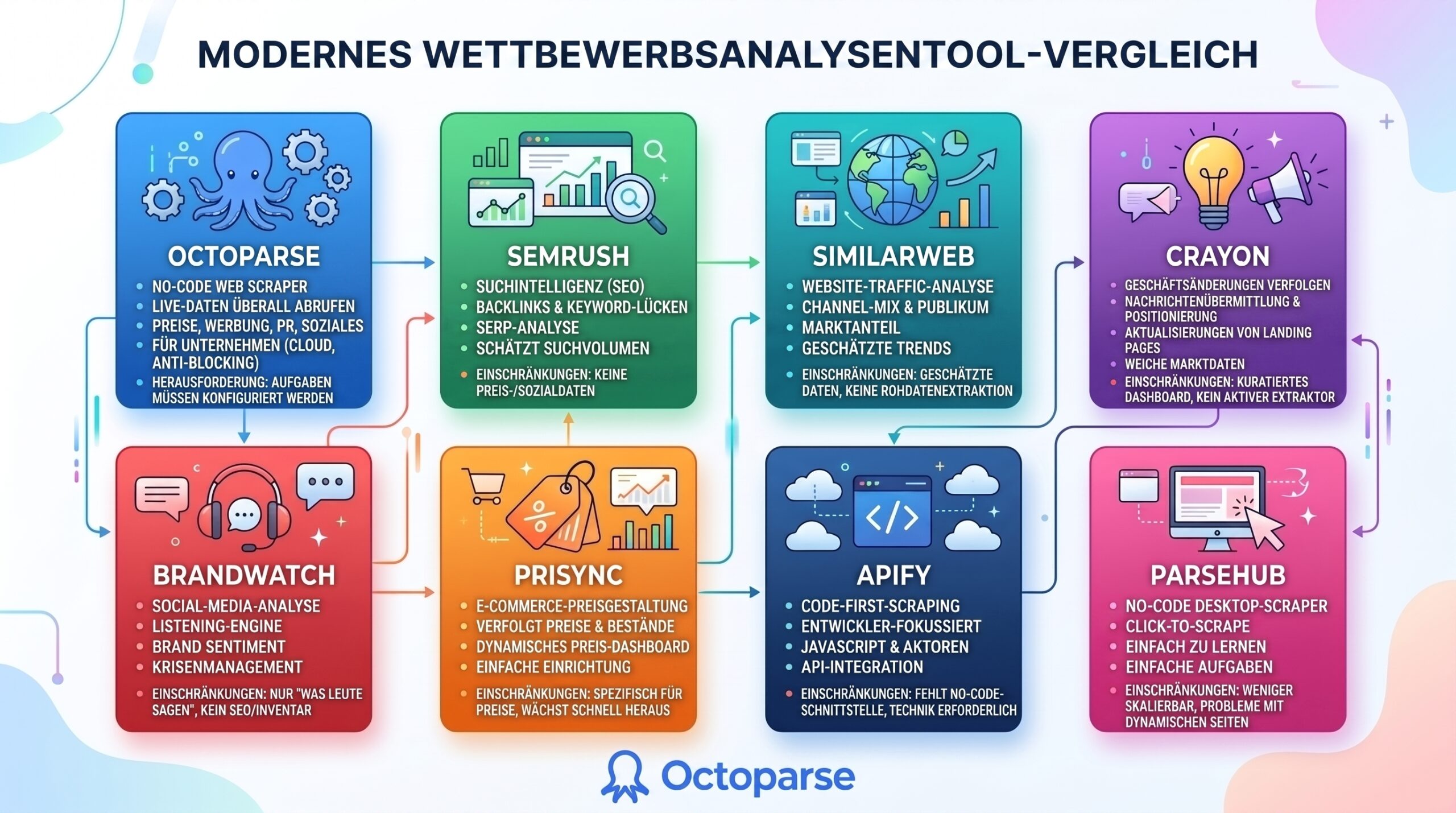 MODERNES WETTBEWERBSANALYSENTOOL-VERGLEICH

OCTOPARSE
- NO-CODE WEB SCRAPER
- LIVE-DATEN ÜBERALL ABRUFEN
- PREISE, WERBUNG, PR, SOZIALES
- FÜR UNTERNEHMEN (CLOUD, ANTI-BLOCKING)
- HERAUSFORDERUNG: AUFGABEN MÜSSEN KONFIGURIERT WERDEN

SEMRUSH
- SUCHINTELLIGENZ (SEO)
- BACKLINKS & KEYWORD-LÜCKEN
- SERP-ANALYSE
- SCHÄTZT SUCHVOLUMEN
- EINSCHRÄNKUNGEN: KEINE PREIS-/SOZIALDATEN

SIMILARWEB
- WEBSITE-TRAFFIC-ANALYSE
- CHANNEL-MIX & PUBLIKUM
- MARKTANTEIL
- GESCHÄTZTE TRENDS
- EINSCHRÄNKUNGEN: GESCHÄTZTE DATEN, KEINE ROHDATENEXTRAKTION

CRAYON
- GESCHÄFTSÄNDERUNGEN VERFOLGEN
- NACHRICHTENÜBERMITTLUNG & POSITIONIERUNG
- AKTUALISIERUNGEN VON LANDING PAGES
- WEICHE MARKTDATEN
- EINSCHRÄNKUNGEN: KURATIERTES DASHBOARD, KEIN AKTIVER EXTRAKTOR

BRANDWATCH
- SOCIAL-MEDIA-ANALYSE
- LISTENING-ENGINE
- BRAND SENTIMENT
- KRISENMANAGEMENT
- EINSCHRÄNKUNGEN: NUR "WAS LEUTE SAGEN", KEIN SEO/INVENTAR

PRISYNC
- E-COMMERCE-PREISGESTALTUNG
- VERFOLGT PREISE & BESTÄNDE
- DYNAMISCHES PREIS-DASHBOARD
- EINFACHE EINRICHTUNG
- EINSCHRÄNKUNGEN: SPEZIFISCH FÜR PREISE, WÄCHST SCHNELL HERAUS

APIFY
- CODE-FIRST-SCRAPING
- ENTWICKLER-FOKUSSIERT
- JAVASCRIPT & AKTOREN
- API-INTEGRATION
- EINSCHRÄNKUNGEN: FEHLT NO-CODE-SCHNITTSTELLE, TECHNIK ERFORDERLICH

PARSEHUB
- NO-CODE DESKTOP-SCRAPER
- CLICK-TO-SCRAPE
- EINFACH ZU LERNEN
- EINFACHE AUFGABEN
- EINSCHRÄNKUNGEN: WENIGER SKALIERBAR, PROBLEME MIT DYNAMISCHEN SEITEN

Octoparse